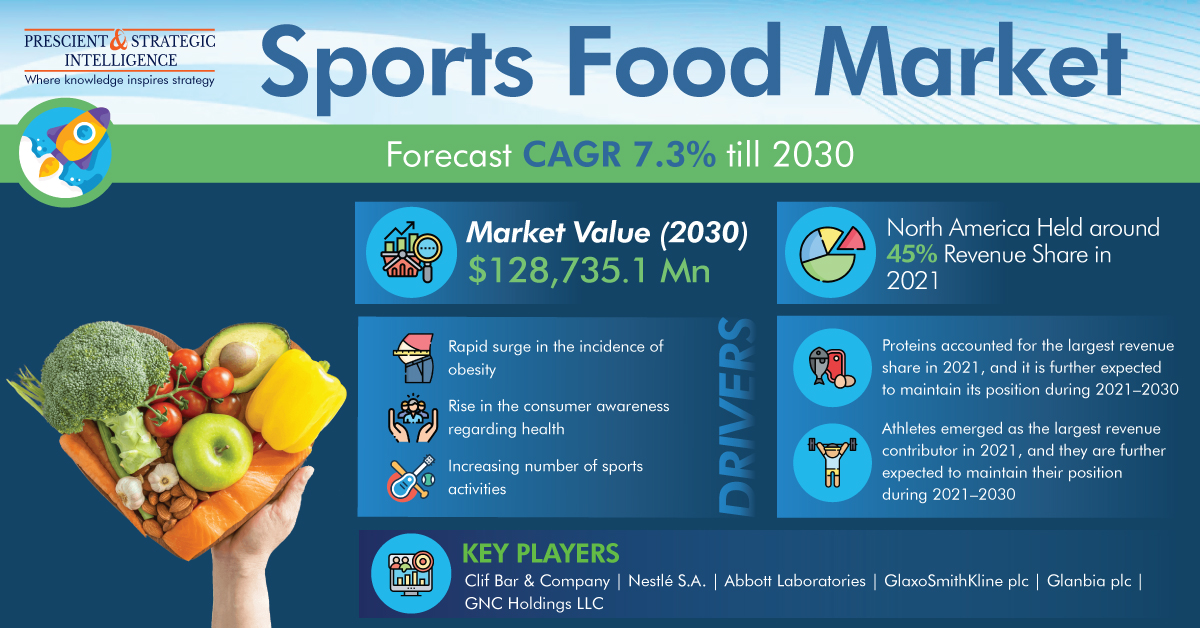 PRESCIENT & STRATEGIC INTELLIGENCE
Where knowledge inspires strategy

Sports Food Market

Forecast CAGR 7.3% till 2030

Market Value (2030)
$128,735.1 Mn

North America Held around 45% Revenue Share in 2021

Rapid surge in the incidence of obesity

Rise in the consumer awareness regarding health

Increasing number of sports activities

DRIVERS

Proteins accounted for the largest revenue share in 2021, and it is further expected to maintain its position during 2021–2030

Athletes emerged as the largest revenue contributor in 2021, and they are further expected to maintain their position during 2021–2030

KEY PLAYERS
Clif Bar & Company | Nestlé S.A. | Abbott Laboratories | GlaxoSmithKline plc | Glanbia plc | GNC Holdings LLC